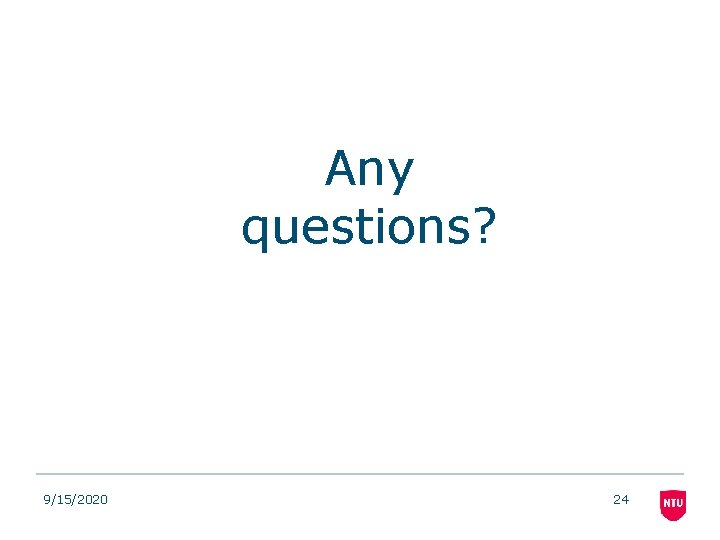 Any questions?

9/15/2020

24

NTU